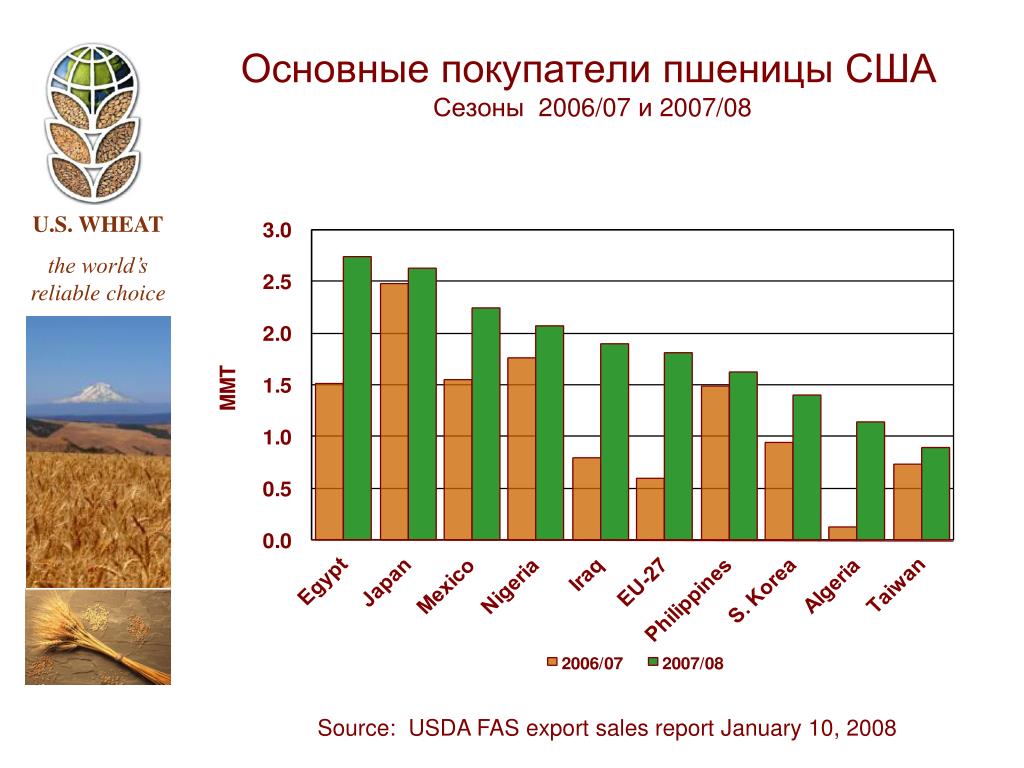 U.S. WHEAT
the world's reliable choice

Основные покупатели пшеницы США
Сезоны 2006/07 и 2007/08

MMT

3.0
2.5
2.0
1.5
1.0
0.5
0.0

Egypt
Japan
Mexico
Nigeria
Iraq
EU-27
Philippines
S. Korea
Algeria
Taiwan

2006/07
2007/08

Source: USDA FAS export sales report January 10, 2008